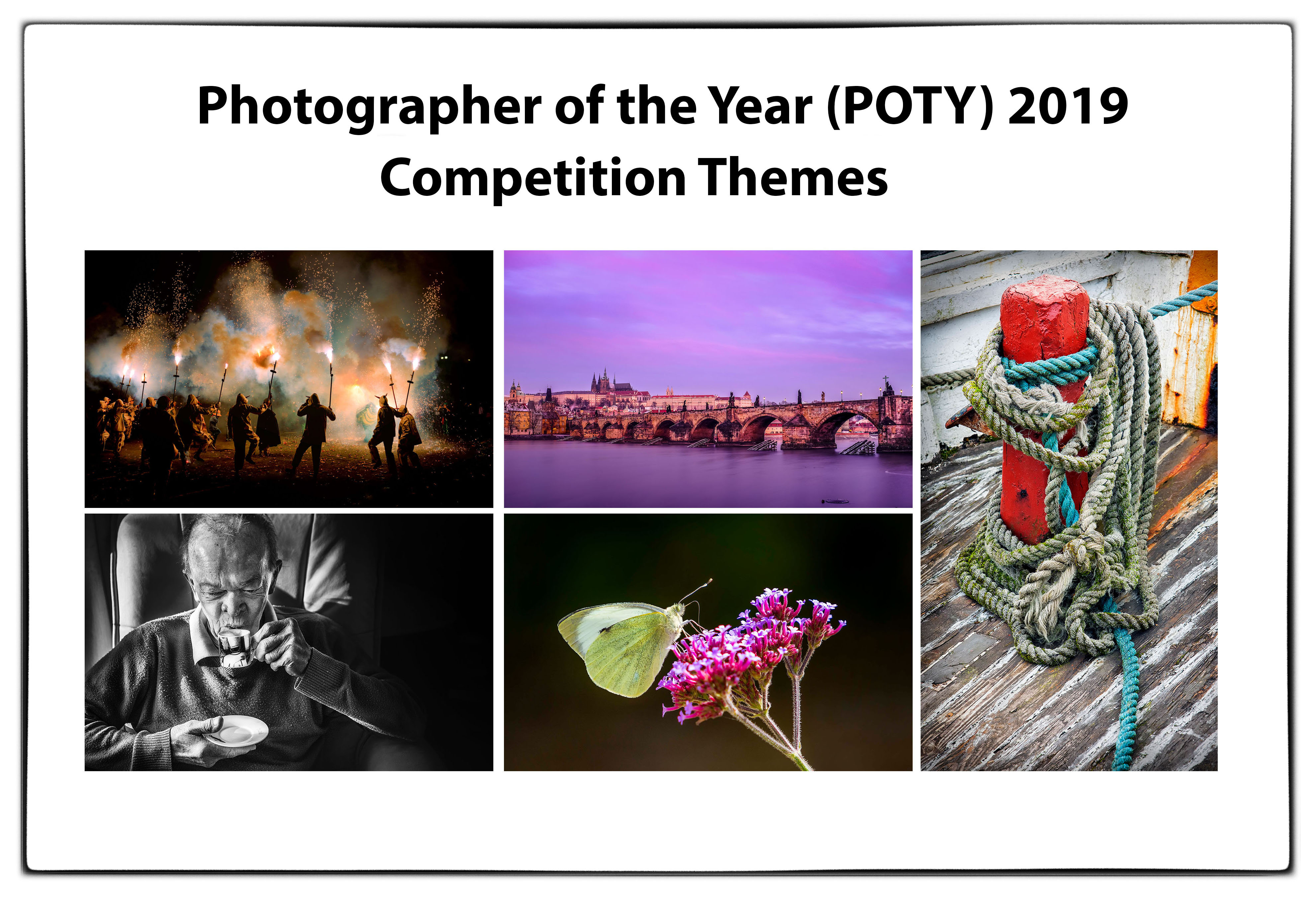 Photographer of the Year (POTY) 2019
Competition Themes